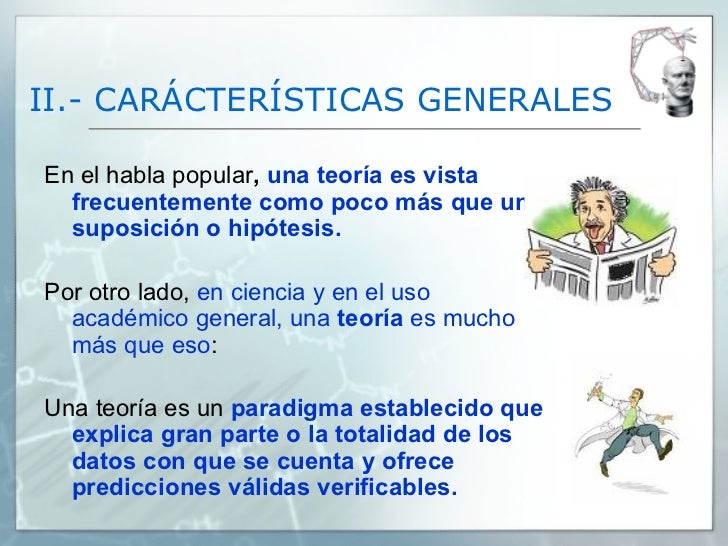 II.- CARÁCTERÍSTICAS GENERALES

En el habla popular, una teoría es vista frecuentemente como poco más que un suposición o hipótesis.

Por otro lado, en ciencia y en el uso académico general, una teoría es mucho más que eso:

Una teoría es un paradigma establecido que explica gran parte o la totalidad de los datos con que se cuenta y ofrece predicciones válidas verificables.